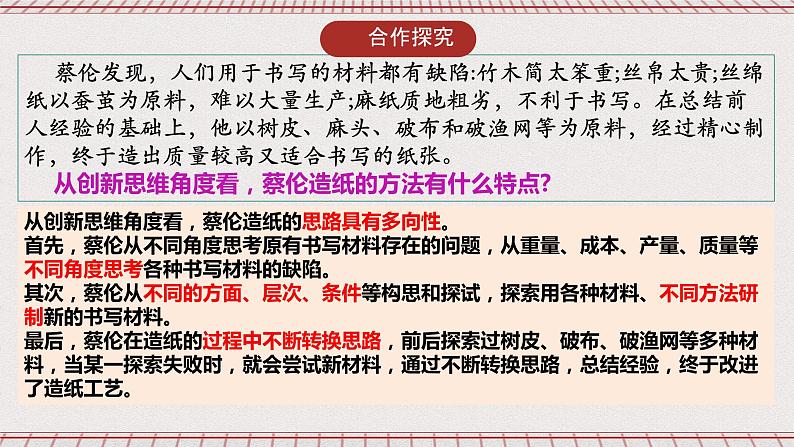 合作探究

蔡伦发现，人们用于书写的材料都有缺陷:竹木简太笨重;丝帛太贵;丝绵纸以蚕茧为原料，难以大量生产;麻纸质地粗劣，不利于书写。在总结前人经验的基础上，他以树皮、麻头、破布和破渔网等为原料，经过精心制作，终于造出质量较高又适合书写的纸张。

从创新思维角度看，蔡伦造纸的方法有什么特点?

从创新思维角度看，蔡伦造纸的思路具有多向性。
首先，蔡伦从不同角度思考原有书写材料存在的问题，从重量、成本、产量、质量等不同角度思考各种书写材料的缺陷。
其次，蔡伦从不同的方面、层次、条件等构思和探试，探索用各种材料、不同方法研制新的书写材料。
最后，蔡伦在造纸的过程中不断转换思路，前后探索过树皮、破布、破渔网等多种材料，当某一探索失败时，就会尝试新材料，通过不断转换思路，总结经验，终于改进了造纸工艺。